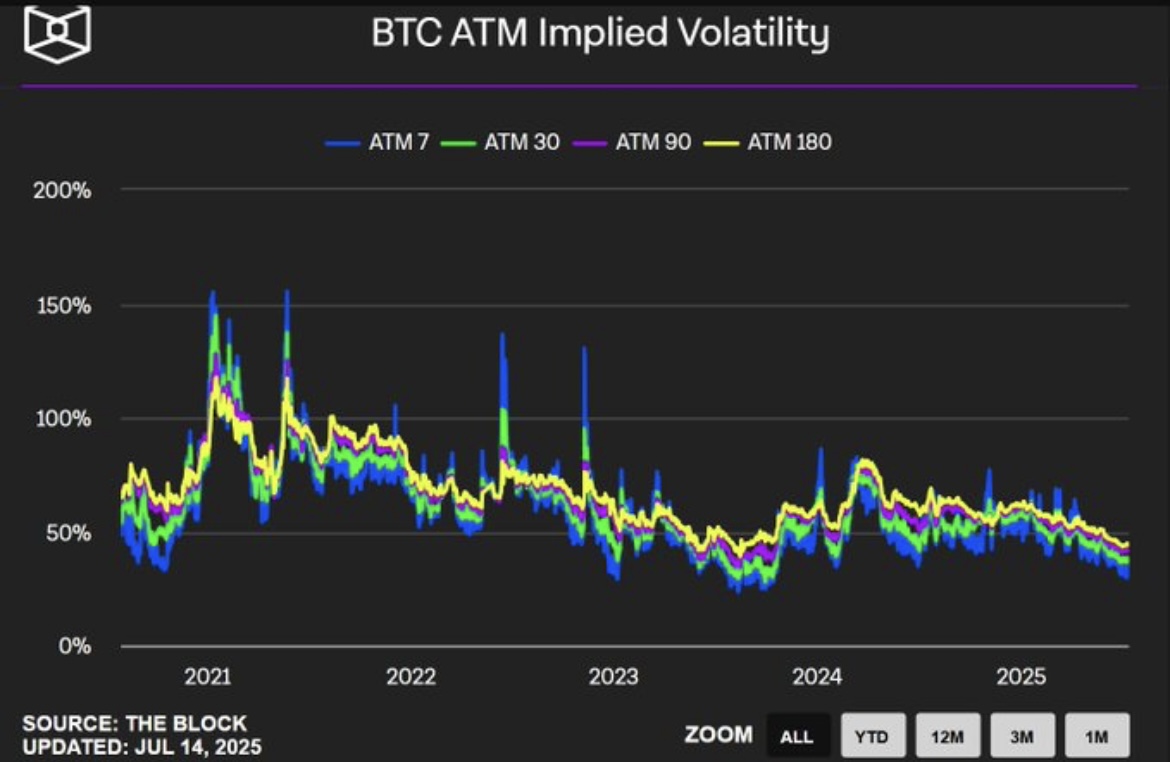 BTC ATM Implied Volatility

ATM 7 ATM 30 ATM 90 ATM 180

200%
150%
100%
50%
0%

2021 2022 2023 2024 2025

SOURCE: THE BLOCK
UPDATED: JUL 14, 2025

ZOOM ALL YTD 12M 3M 1M